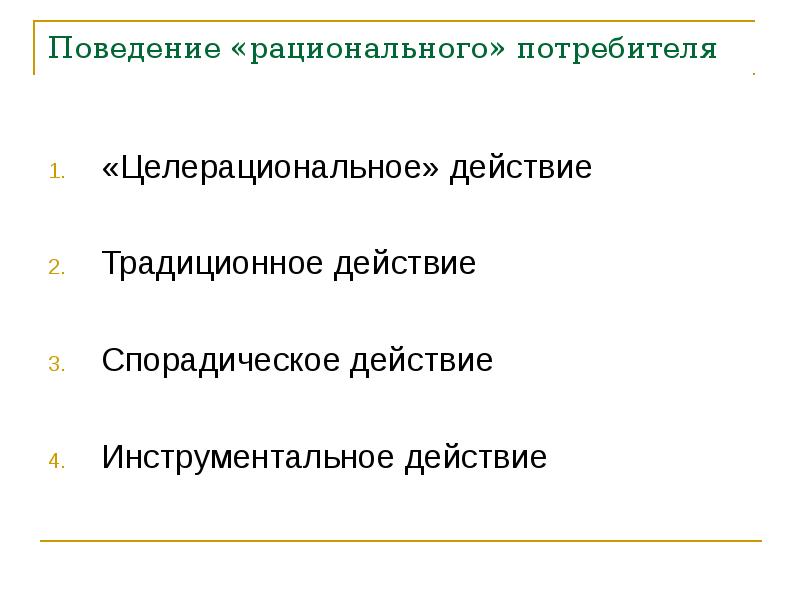 Поведение «рационального» потребителя

1. «Целерациональное» действие

2. Традиционное действие

3. Спорадическое действие

4. Инструментальное действие